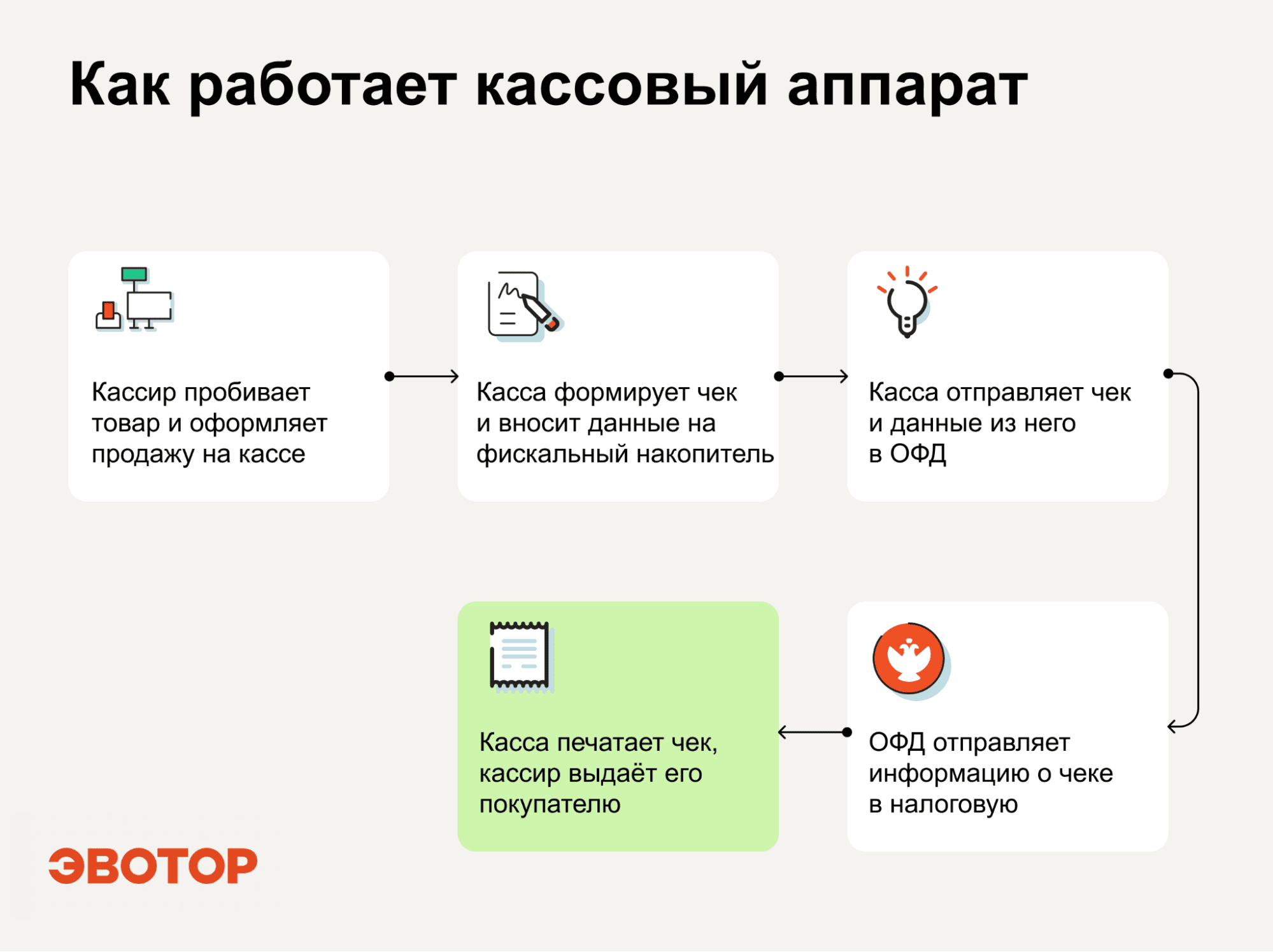 Как работает кассовый аппарат

Кассир пробивает товар и оформляет продажу на кассе

Касса формирует чек и вносит данные на фискальный накопитель

Касса отправляет чек и данные из него в ОФД

ОФД отправляет информацию о чеке в налоговую

Касса печатает чек, кассир выдаёт его покупателю

ЭВОТОР